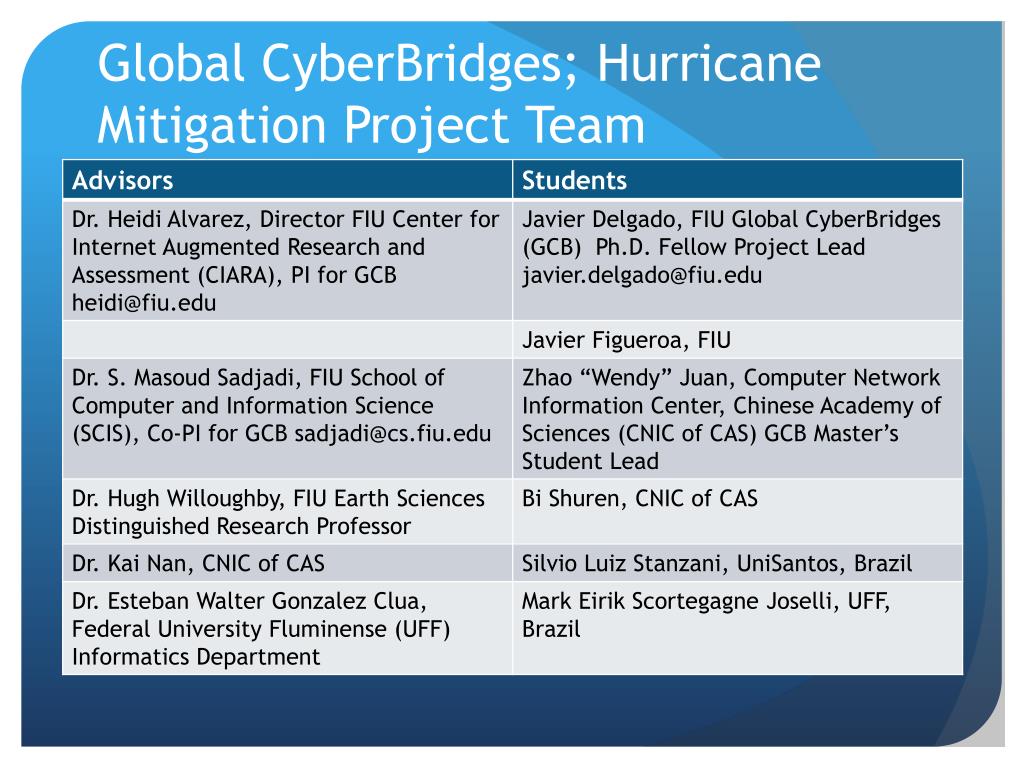 Global CyberBridges; Hurricane Mitigation Project Team

| Advisors | Students |
|---|---|
| Dr. Heidi Alvarez, Director FIU Center for Internet Augmented Research and Assessment (CIARA), PI for GCB heidi@fiu.edu | Javier Delgado, FIU Global CyberBridges (GCB) Ph.D. Fellow Project Lead javier.delgado@fiu.edu |
| | Javier Figueroa, FIU |
| Dr. S. Masoud Sadjadi, FIU School of Computer and Information Science (SCIS), Co-PI for GCB sadjadi@cs.fiu.edu | Zhao “Wendy” Juan, Computer Network Information Center, Chinese Academy of Sciences (CNIC of CAS) GCB Master’s Student Lead |
| Dr. Hugh Willoughby, FIU Earth Sciences Distinguished Research Professor | Bi Shuren, CNIC of CAS |
| Dr. Kai Nan, CNIC of CAS | Silvio Luiz Stanzani, UniSantos, Brazil |
| Dr. Esteban Walter Gonzalez Clua, Federal University Fluminense (UFF) Informatics Department | Mark Eirik Scortegagne Joselli, UFF, Brazil |